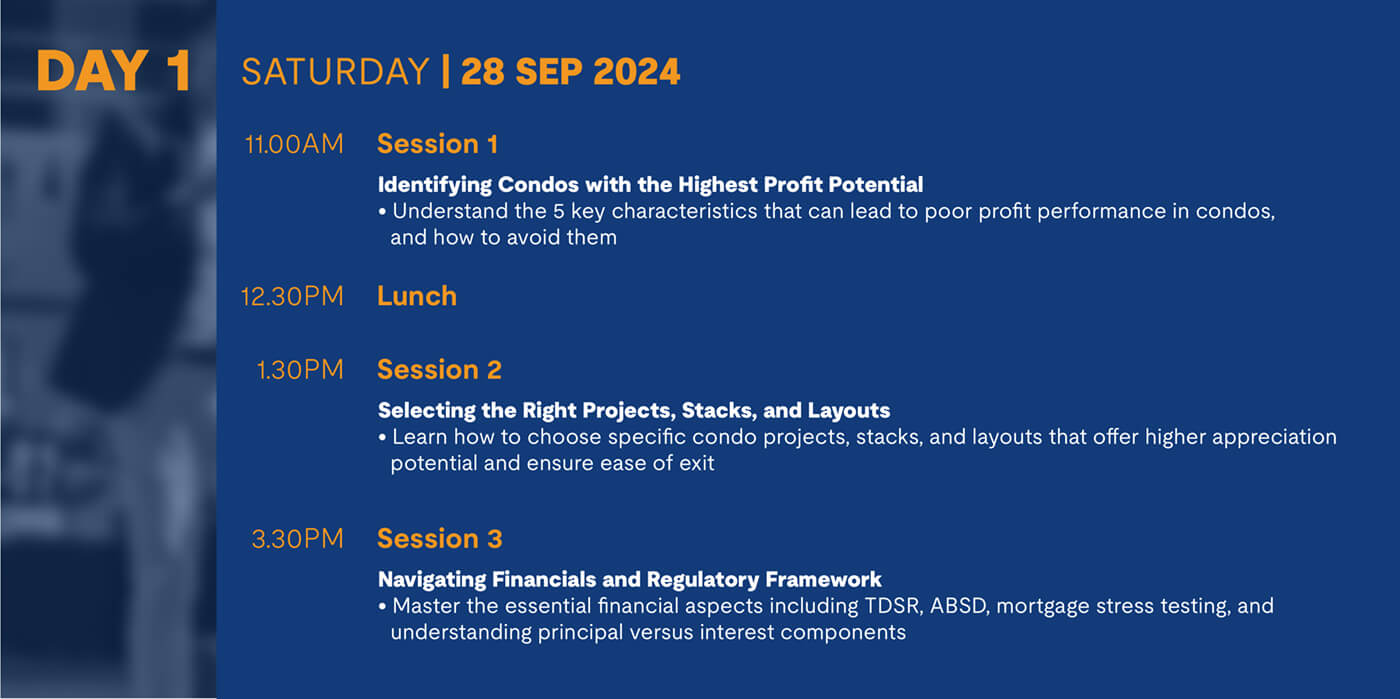 DAY 1

SATURDAY | 28 SEP 2024

11.00AM Session 1

Identifying Condos with the Highest Profit Potential
• Understand the 5 key characteristics that can lead to poor profit performance in condos, and how to avoid them

12.30PM Lunch

1.30PM Session 2

Selecting the Right Projects, Stacks, and Layouts
• Learn how to choose specific condo projects, stacks, and layouts that offer higher appreciation potential and ensure ease of exit

3.30PM Session 3

Navigating Financials and Regulatory Framework
• Master the essential financial aspects including TDSR, ABSD, mortgage stress testing, and understanding principal versus interest components